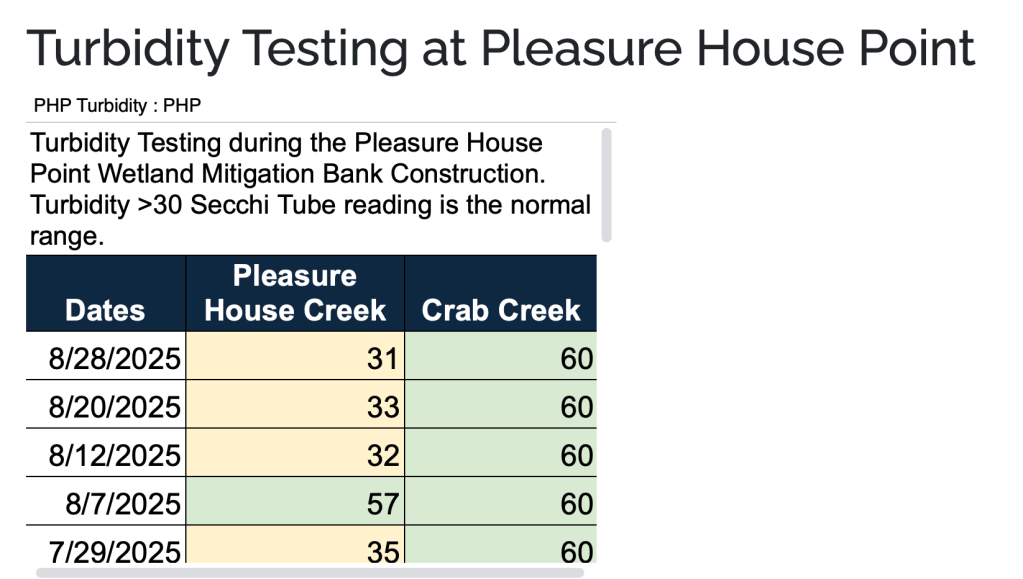 Turbidity Testing at Pleasure House Point

PHP Turbidity : PHP

Turbidity Testing during the Pleasure House Point Wetland Mitigation Bank Construction. Turbidity >30 Secchi Tube reading is the normal range.

| Dates | Pleasure House Creek | Crab Creek |
|---|---|---|
| 8/28/2025 | 31 | 60 |
| 8/20/2025 | 33 | 60 |
| 8/12/2025 | 32 | 60 |
| 8/7/2025 | 57 | 60 |
| 7/29/2025 | 35 | 60 |